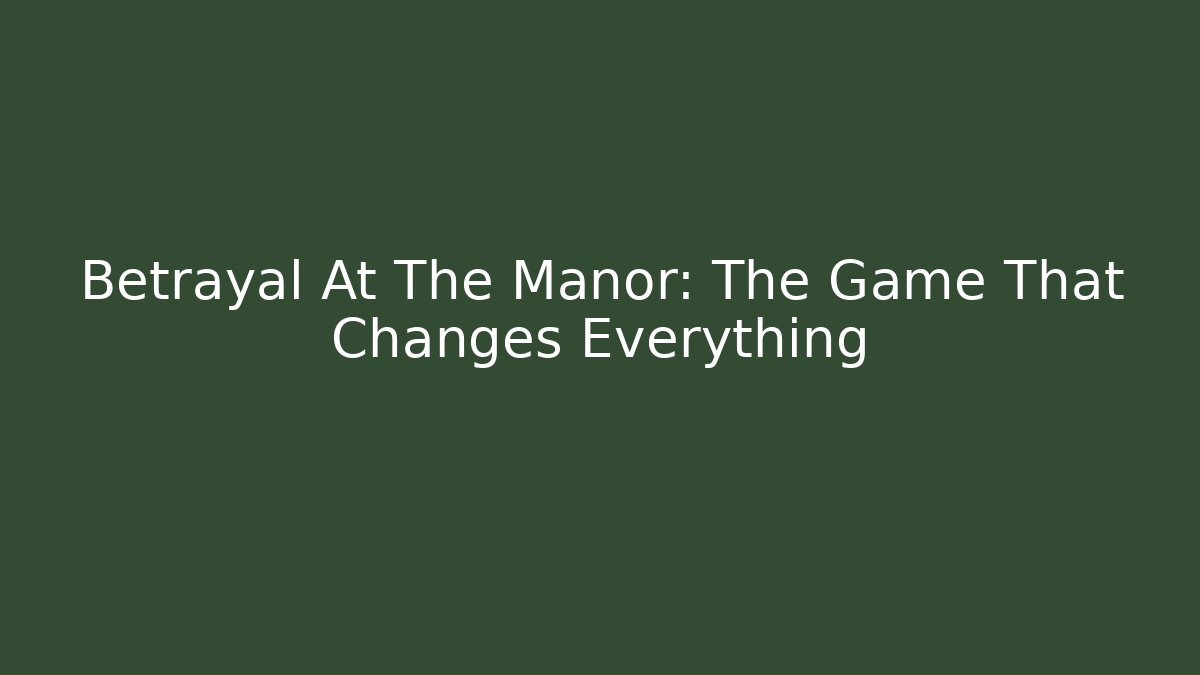 Betrayal At The Manor: The Game That Changes Everything